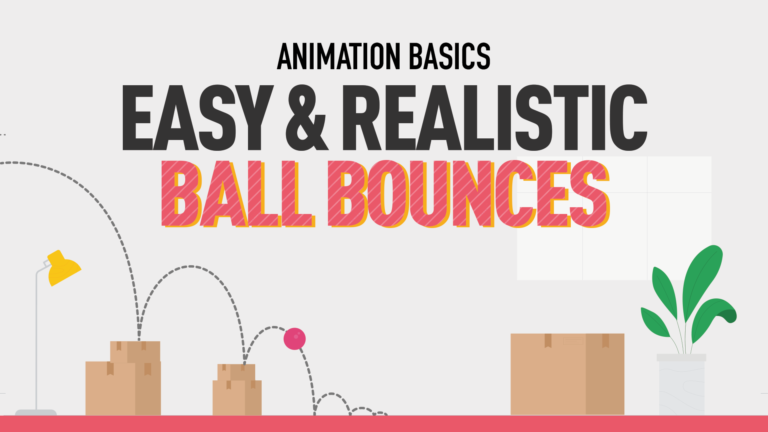 ANIMATION BASICS
EASY & REALISTIC
BALL BOUNCES